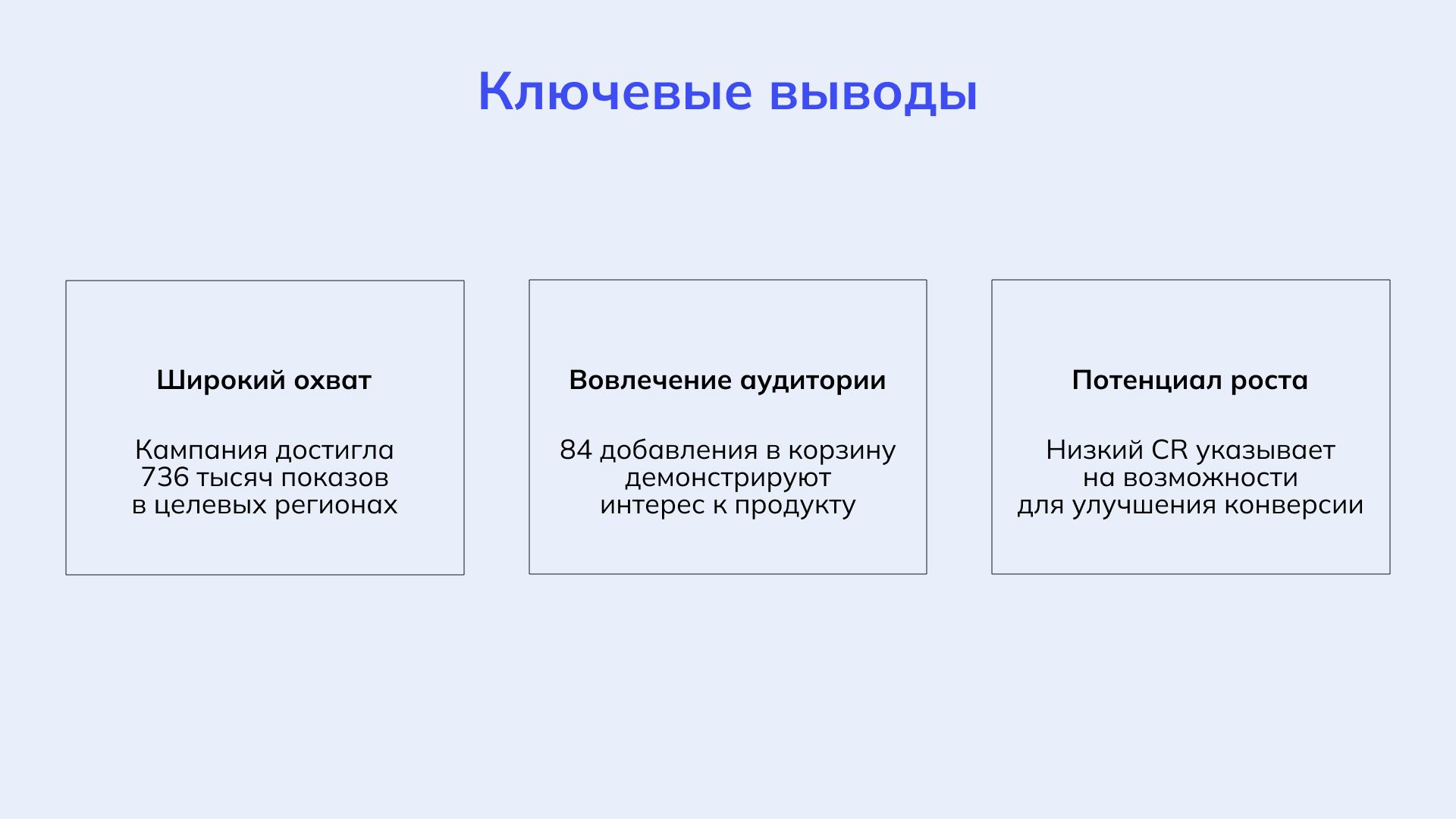 Ключевые выводы

Широкий охват

Кампания достигла 736 тысяч показов в целевых регионах

Вовлечение аудитории

84 добавления в корзину демонстрируют интерес к продукту

Потенциал роста

Низкий CR указывает на возможности для улучшения конверсии